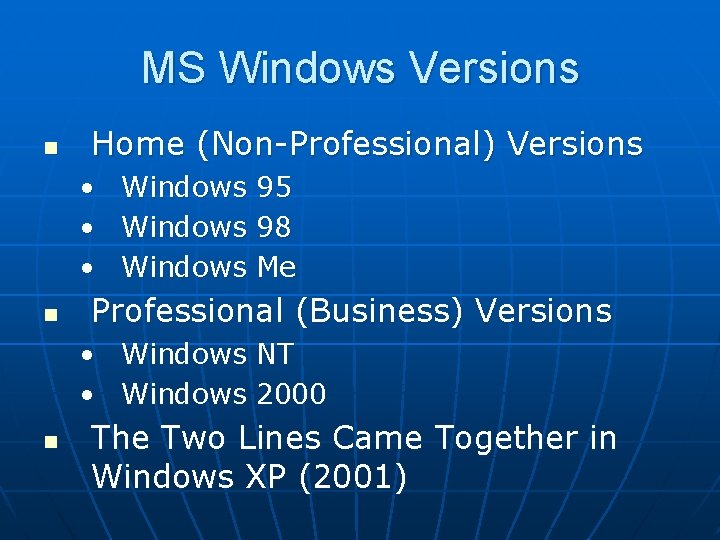 MS Windows Versions

- Home (Non-Professional) Versions
  - Windows 95
  - Windows 98
  - Windows Me
- Professional (Business) Versions
  - Windows NT
  - Windows 2000
- The Two Lines Came Together in Windows XP (2001)